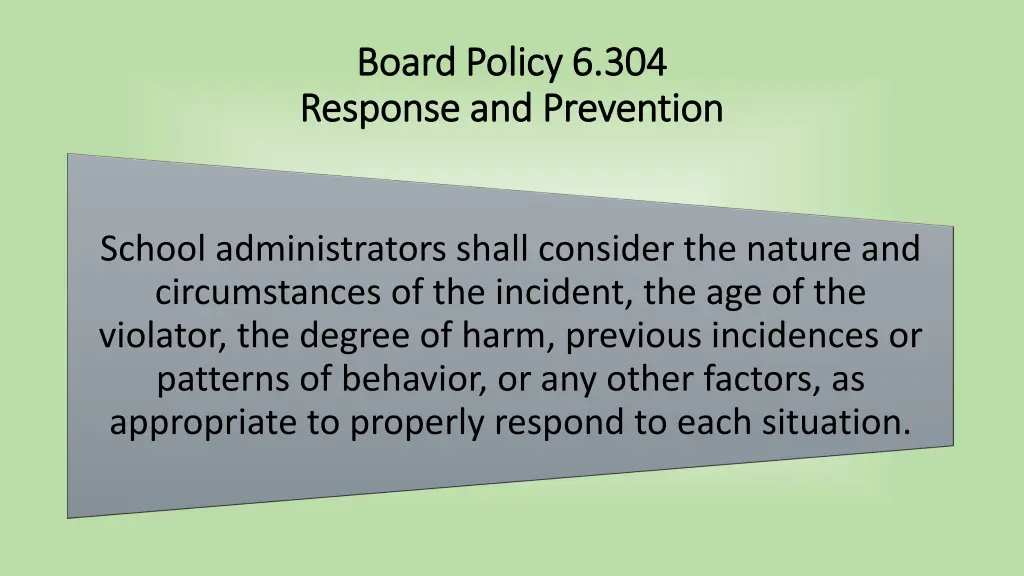 Board Policy 6.304
Response and Prevention

School administrators shall consider the nature and circumstances of the incident, the age of the violator, the degree of harm, previous incidences or patterns of behavior, or any other factors, as appropriate to properly respond to each situation.